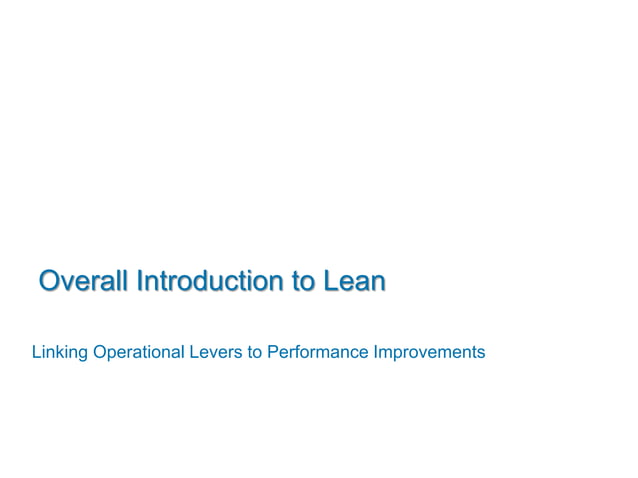 Overall Introduction to Lean

Linking Operational Levers to Performance Improvements